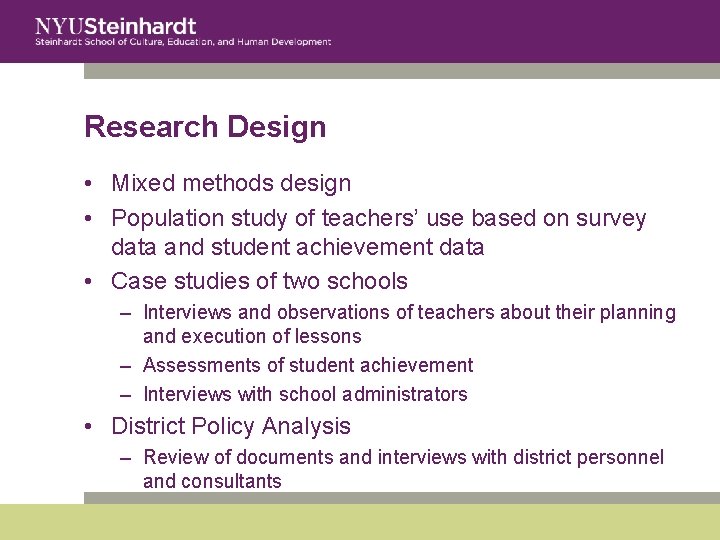 NYUSteinhardt
Steinhardt School of Culture, Education, and Human Development

Research Design

• Mixed methods design
• Population study of teachers' use based on survey data and student achievement data
• Case studies of two schools
– Interviews and observations of teachers about their planning and execution of lessons
– Assessments of student achievement
– Interviews with school administrators
• District Policy Analysis
– Review of documents and interviews with district personnel and consultants